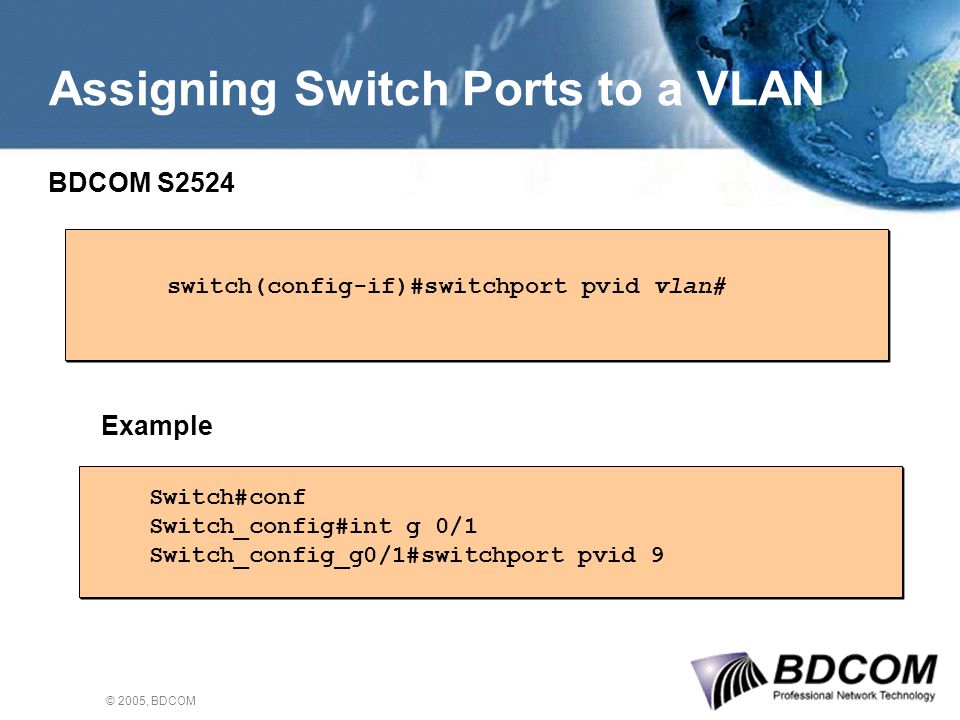 Assigning Switch Ports to a VLAN

BDCOM S2524

switch(config-if)#switchport pvid vlan#

Example

Switch#conf
Switch_config#int g 0/1
Switch_config_g0/1#switchport pvid 9

© 2005, BDCOM

BDCOM
Professional Network Technology